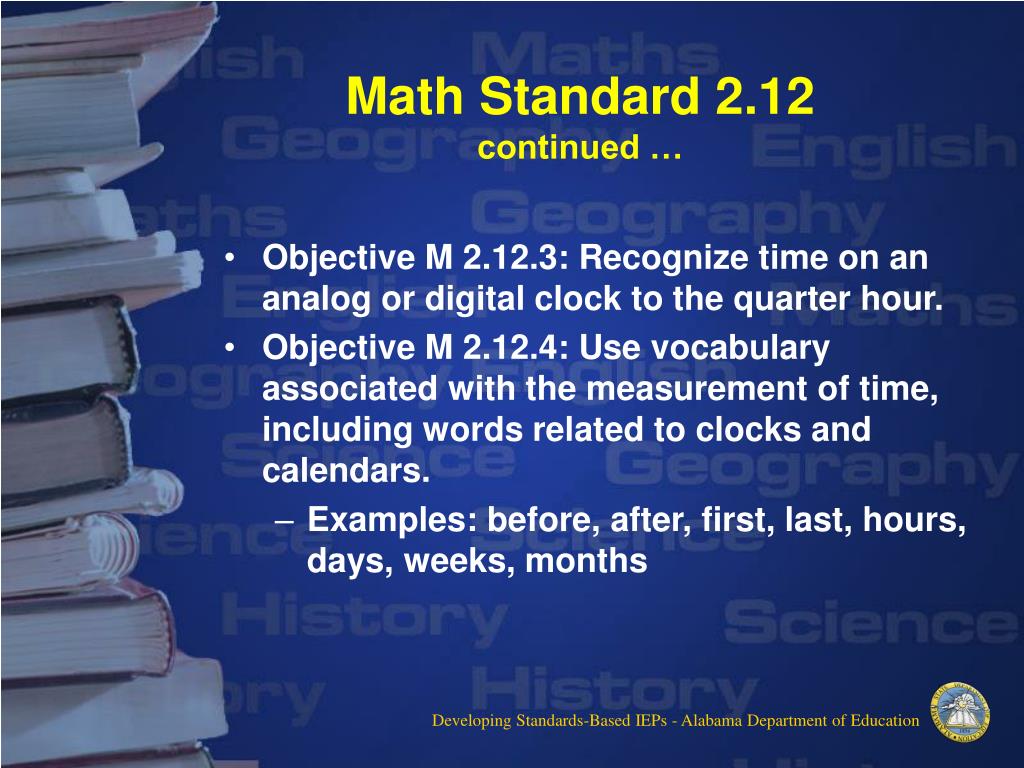 Math Standard 2.12
continued …

• Objective M 2.12.3: Recognize time on an analog or digital clock to the quarter hour.
• Objective M 2.12.4: Use vocabulary associated with the measurement of time, including words related to clocks and calendars.
– Examples: before, after, first, last, hours, days, weeks, months

Developing Standards-Based IEPs - Alabama Department of Education